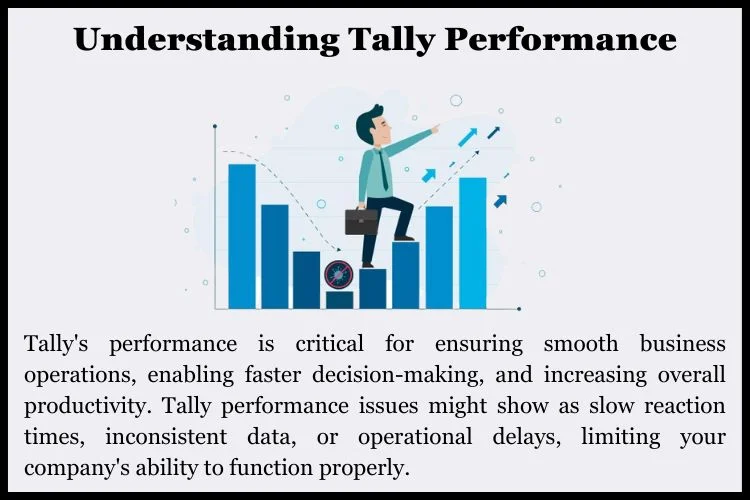 Understanding Tally Performance

Tally's performance is critical for ensuring smooth business operations, enabling faster decision-making, and increasing overall productivity. Tally performance issues might show as slow reaction times, inconsistent data, or operational delays, limiting your company's ability to function properly.